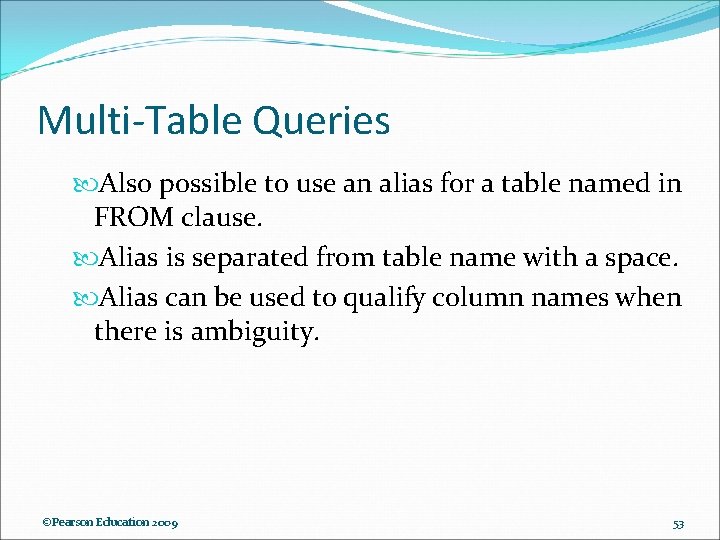 Multi-Table Queries

Also possible to use an alias for a table named in FROM clause.

Alias is separated from table name with a space.

Alias can be used to qualify column names when there is ambiguity.

©Pearson Education 2009

53